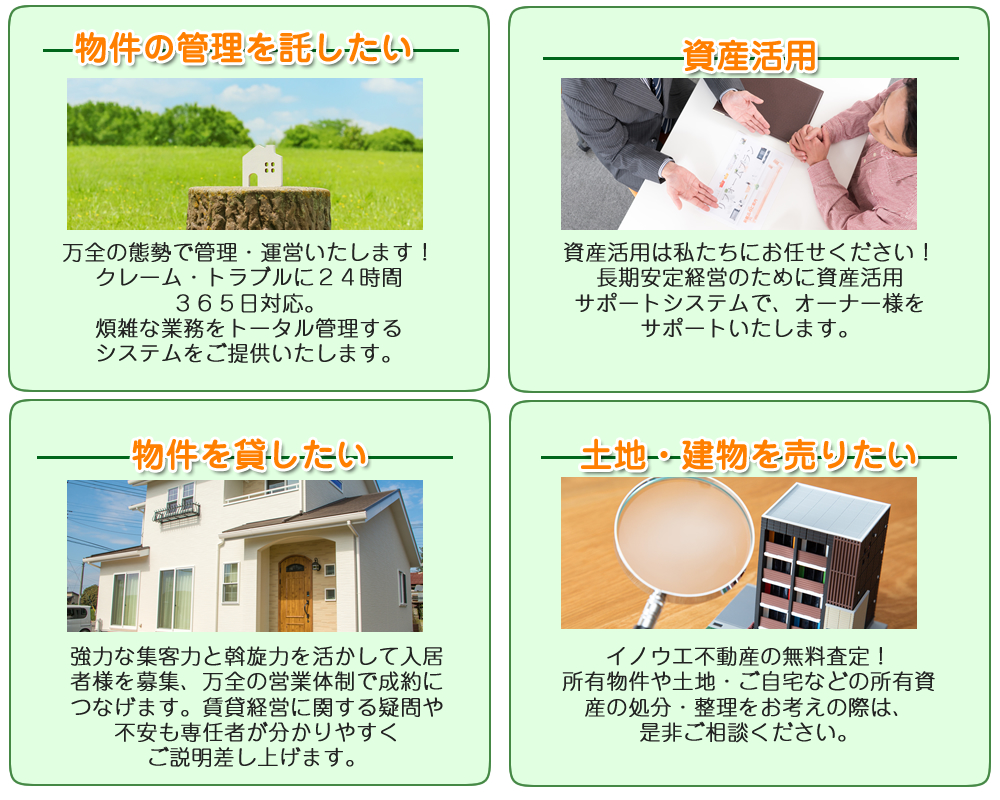 物件の管理を託したい

万全の態勢で管理・運営いたします！クレーム・トラブルに２４時間３６５日対応。煩雑な業務をトータル管理するシステムをご提供いたします。

資産活用

資産活用は私たちにお任せください！長期安定経営のために資産活用サポートシステムで、オーナー様をサポートいたします。

物件を貸したい

強力な集客力と斡旋力を活かして入居者様を募集、万全の営業体制で成約につなげます。賃貸経営に関する疑問や不安も専任者が分かりやすくご説明差し上げます。

土地・建物を売りたい

イノウエ不動産の無料査定！所有物件や土地・ご自宅などの所有資産の処分・整理をお考えの際は、是非ご相談ください。